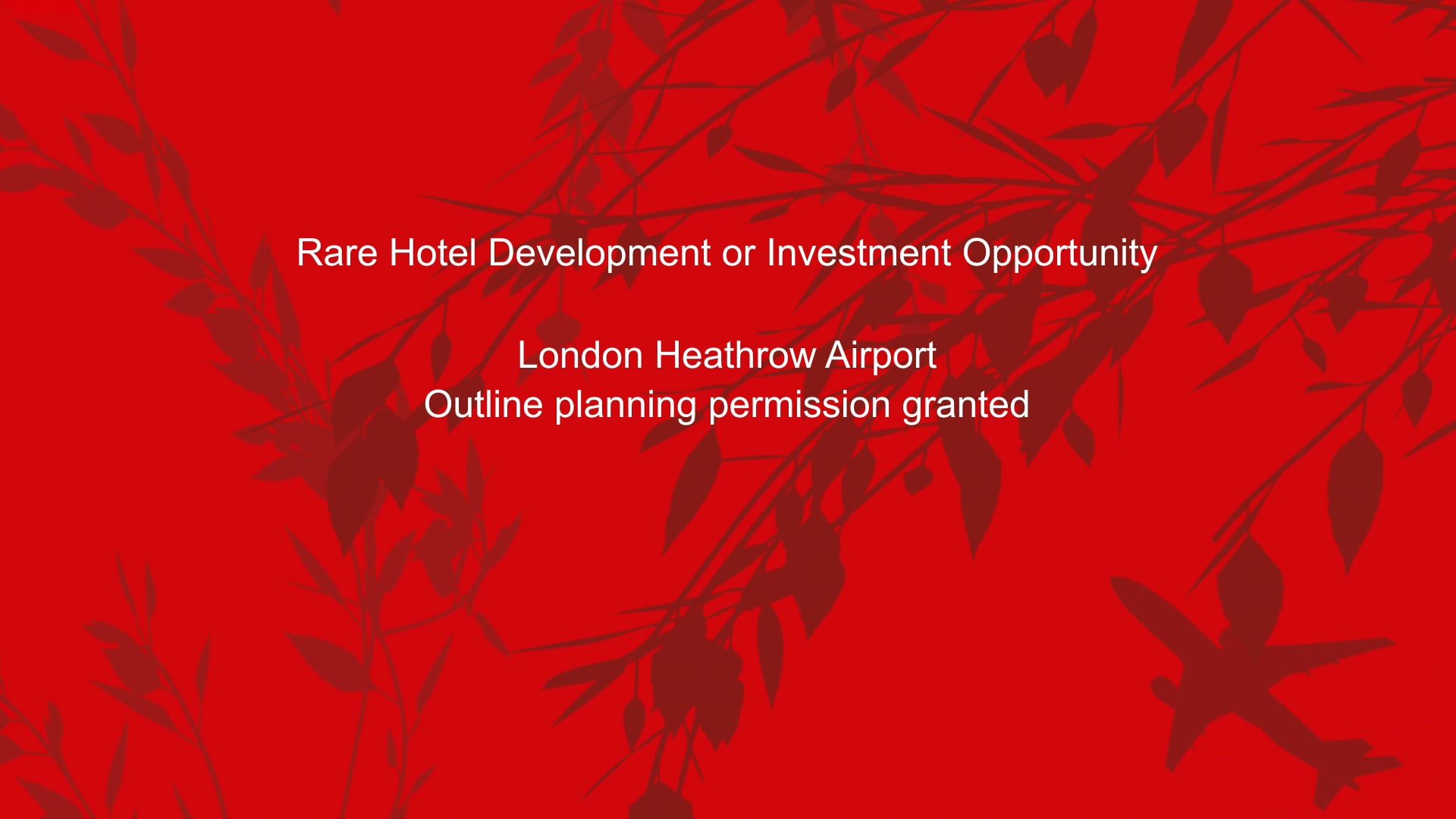 Rare Hotel Development or Investment Opportunity

London Heathrow Airport
Outline planning permission granted